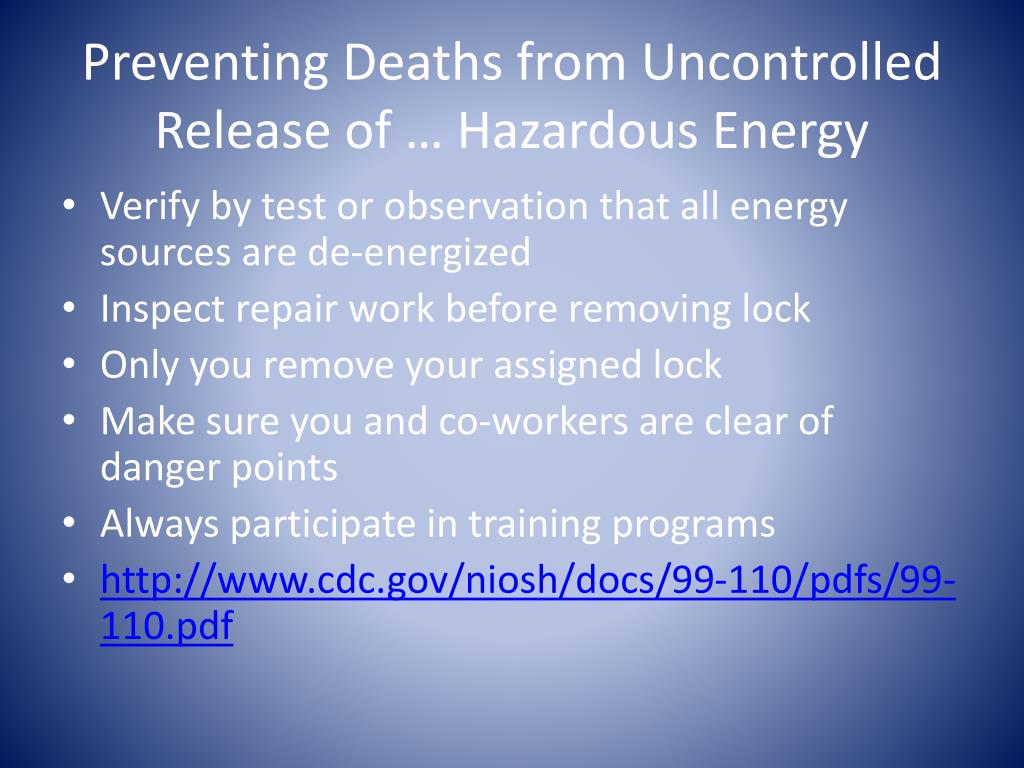 Preventing Deaths from Uncontrolled Release of … Hazardous Energy

• Verify by test or observation that all energy sources are de-energized
• Inspect repair work before removing lock
• Only you remove your assigned lock
• Make sure you and co-workers are clear of danger points
• Always participate in training programs
• http://www.cdc.gov/niosh/docs/99-110/pdfs/99-110.pdf